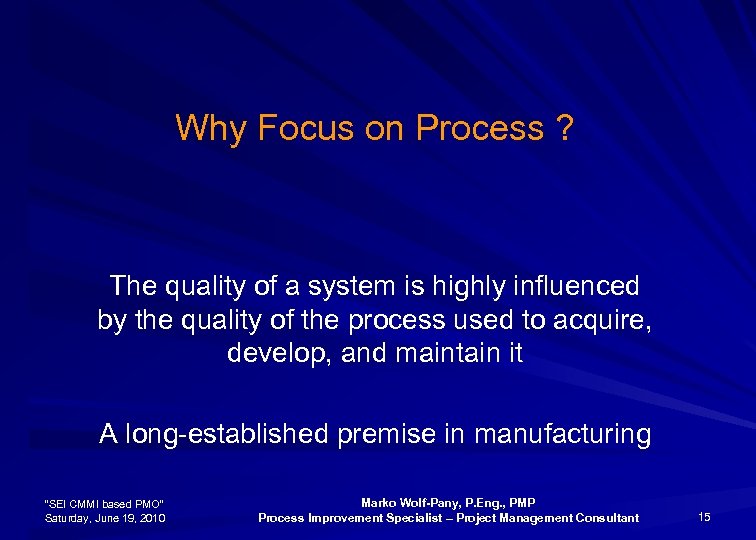 Why Focus on Process ?

The quality of a system is highly influenced by the quality of the process used to acquire, develop, and maintain it

A long-established premise in manufacturing

"SEI CMMI based PMO"
Saturday, June 19, 2010

Marko Wolf-Pany, P.Eng., PMP
Process Improvement Specialist – Project Management Consultant

15